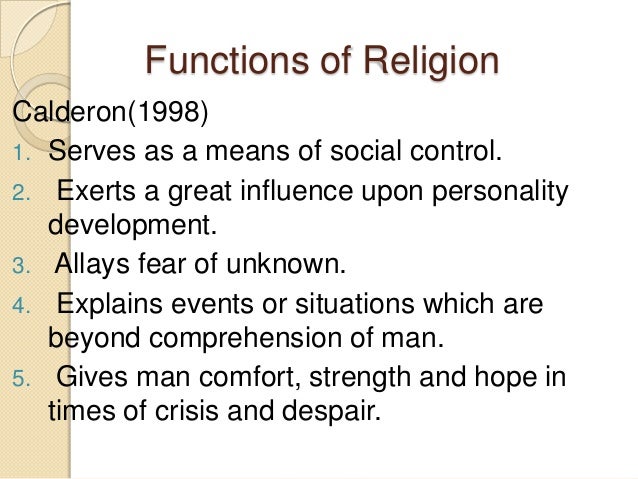 Functions of Religion

Calderon(1998)

1. Serves as a means of social control.
2. Exerts a great influence upon personality development.
3. Allays fear of unknown.
4. Explains events or situations which are beyond comprehension of man.
5. Gives man comfort, strength and hope in times of crisis and despair.